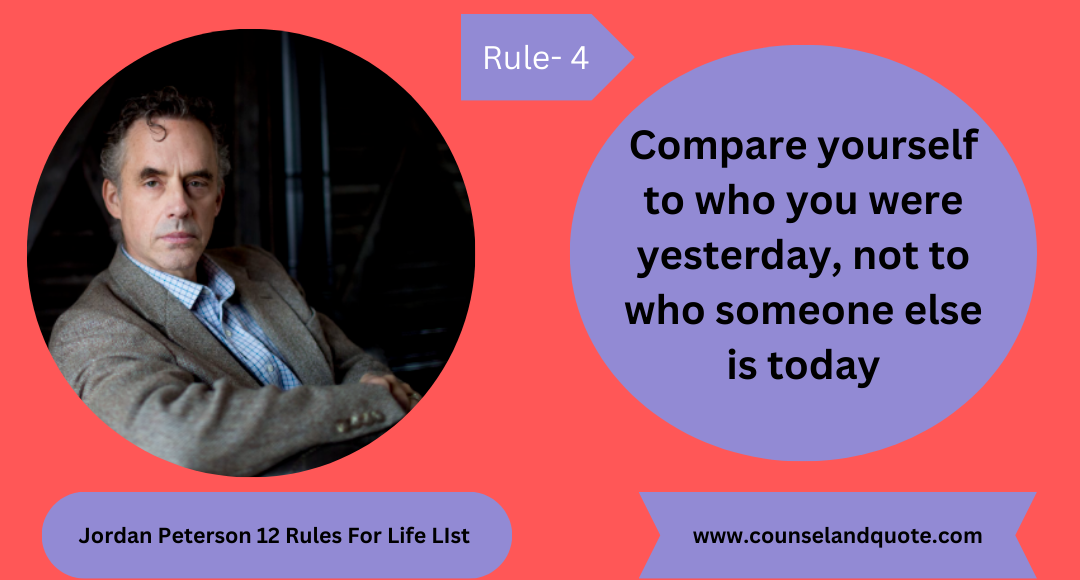 Rule- 4

Compare yourself to who you were yesterday, not to who someone else is today

Jordan Peterson 12 Rules For Life LIst

www.counselandquote.com